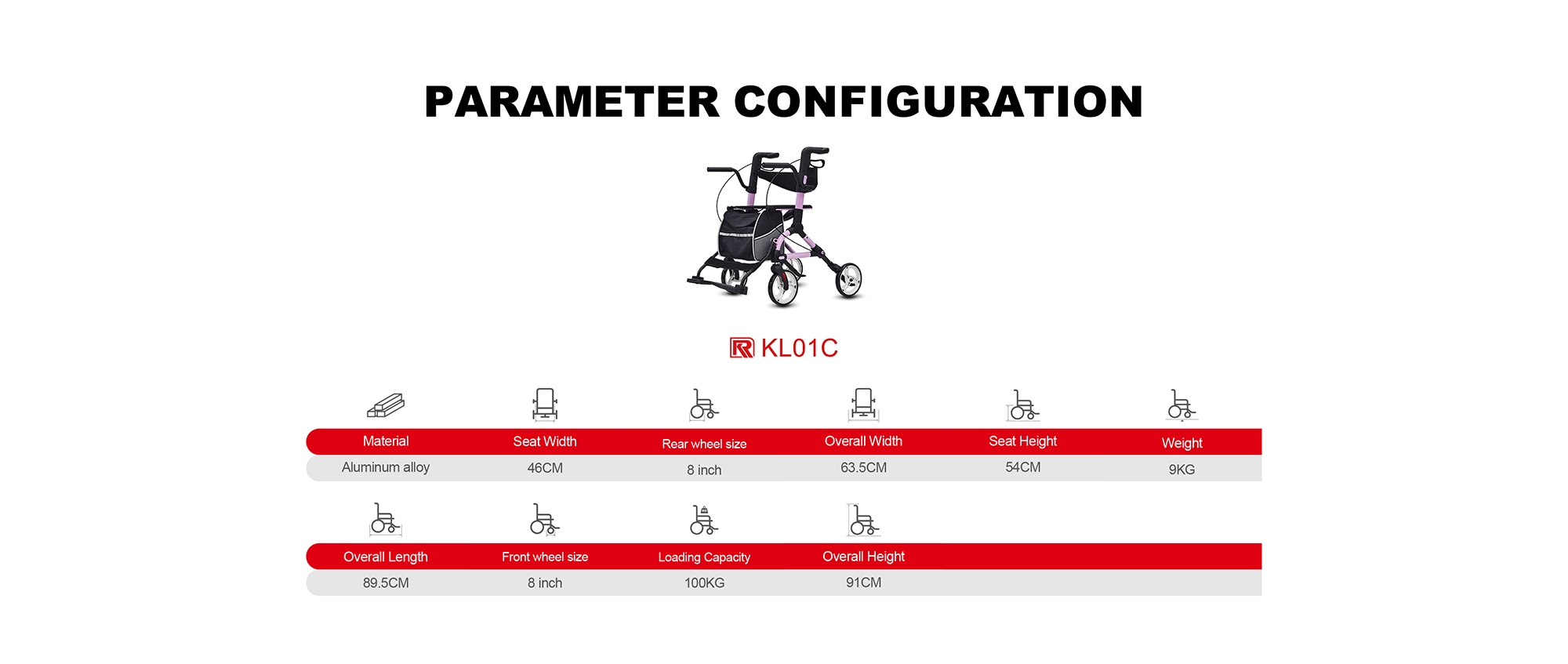 PARAMETER CONFIGURATION

KL01C

| Material | Seat Width | Rear wheel size | Overall Width | Seat Height | Weight |
|---|---|---|---|---|---|
| Aluminum alloy | 46CM | 8 inch | 63.5CM | 54CM | 9KG |

| Overall Length | Front wheel size | Loading Capacity | Overall Height |
|---|---|---|---|
| 89.5CM | 8 inch | 100KG | 91CM |